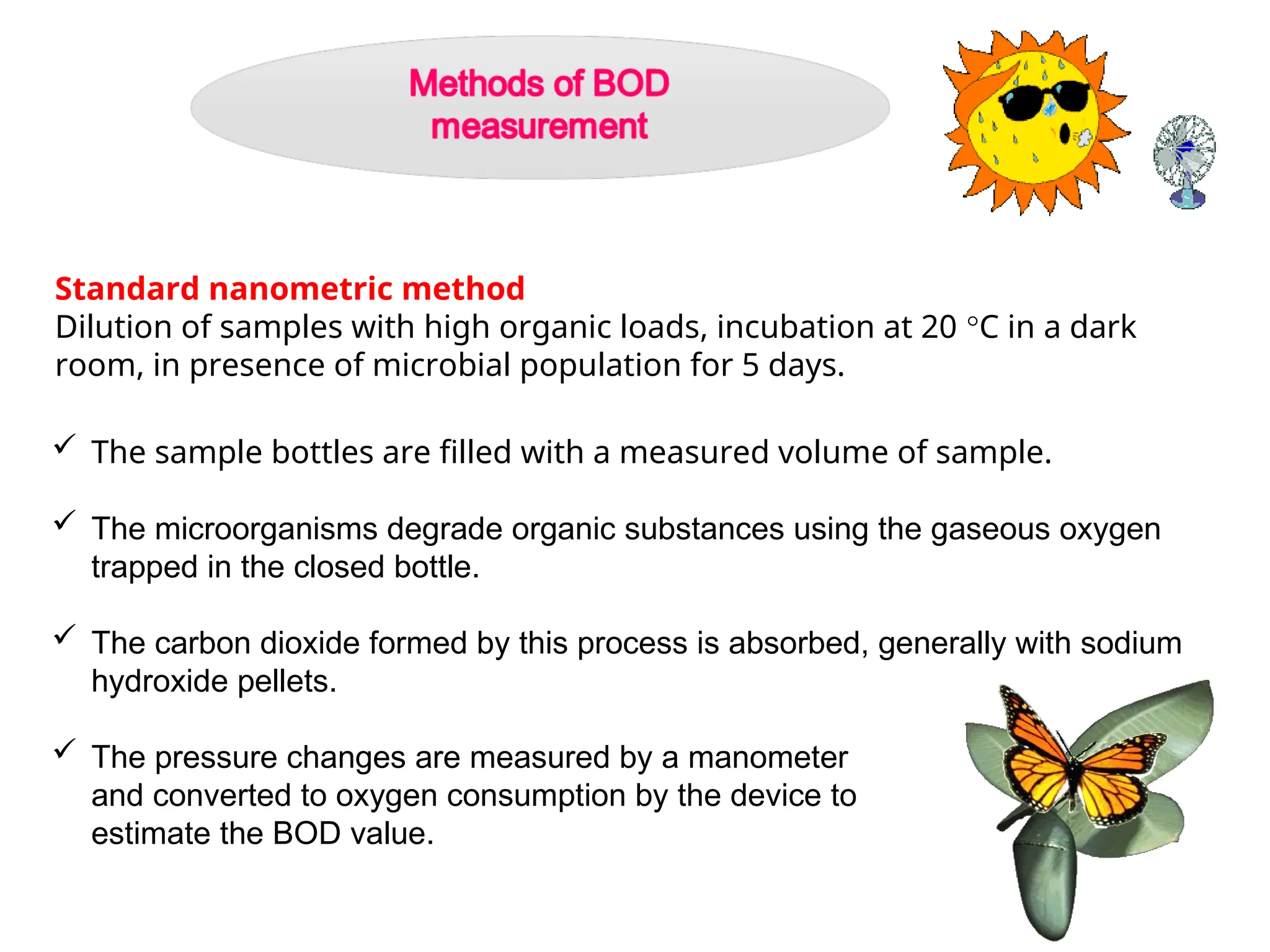 Methods of BOD measurement

Standard nanometric method
Dilution of samples with high organic loads, incubation at 20 °C in a dark room, in presence of microbial population for 5 days.

✓ The sample bottles are filled with a measured volume of sample.

✓ The microorganisms degrade organic substances using the gaseous oxygen trapped in the closed bottle.

✓ The carbon dioxide formed by this process is absorbed, generally with sodium hydroxide pellets.

✓ The pressure changes are measured by a manometer and converted to oxygen consumption by the device to estimate the BOD value.